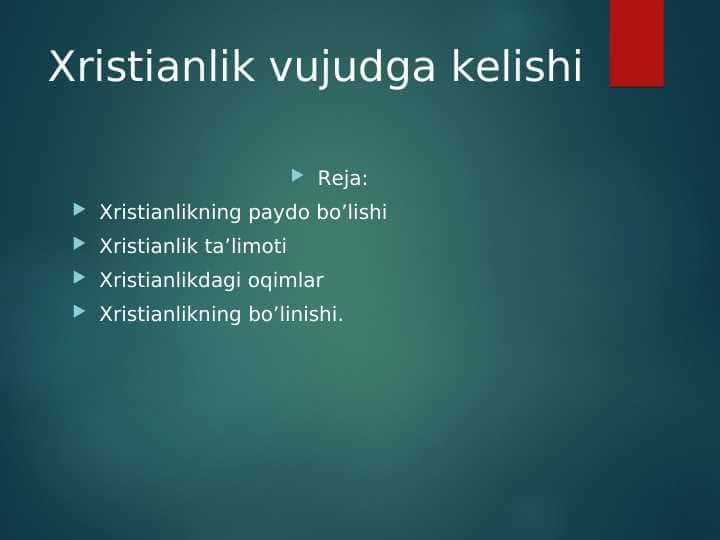 Xristianlik vujudga kelishi

Reja:

Xristianlikning paydo bo’lishi

Xristianlik ta’limoti

Xristianlikdagi oqimlar

Xristianlikning bo’linishi.